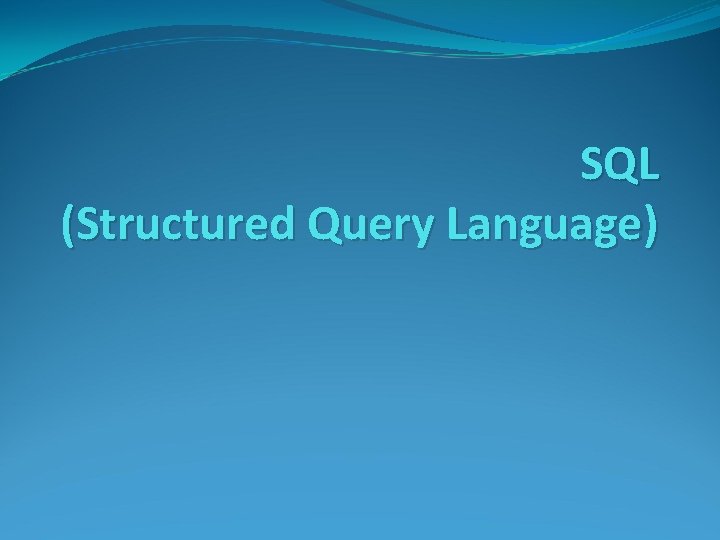 SQL
(Structured Query Language)